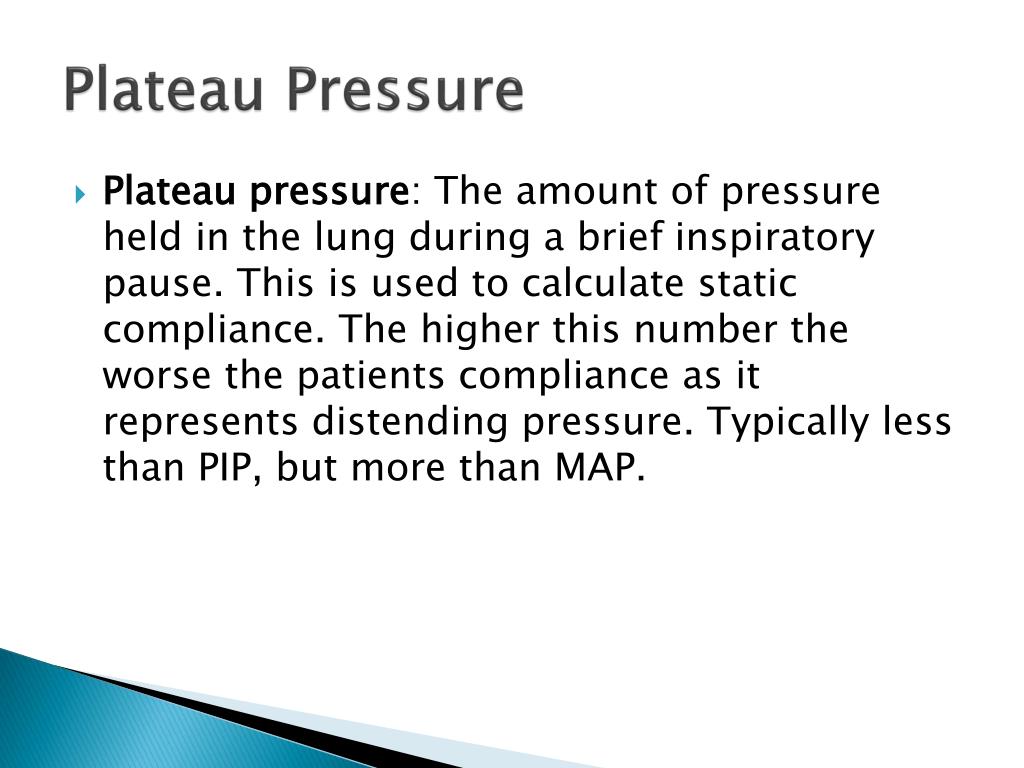 Plateau Pressure

Plateau pressure: The amount of pressure held in the lung during a brief inspiratory pause. This is used to calculate static compliance. The higher this number the worse the patients compliance as it represents distending pressure. Typically less than PIP, but more than MAP.